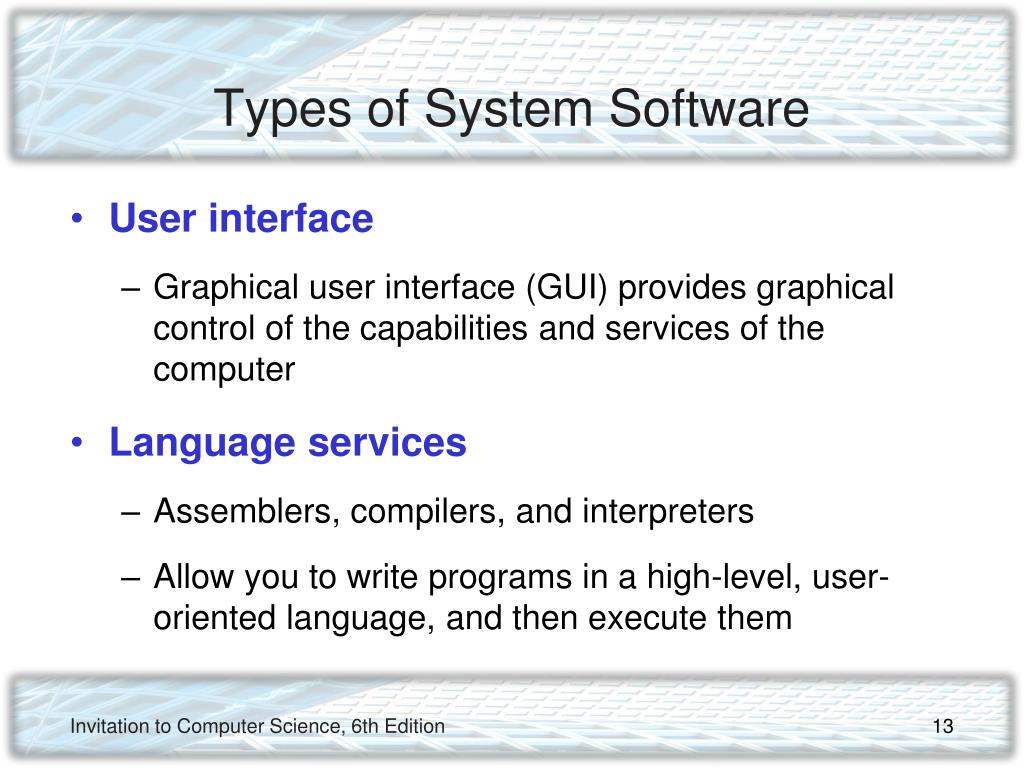 Types of System Software

• User interface
– Graphical user interface (GUI) provides graphical control of the capabilities and services of the computer

• Language services
– Assemblers, compilers, and interpreters
– Allow you to write programs in a high-level, user-oriented language, and then execute them

Invitation to Computer Science, 6th Edition

13